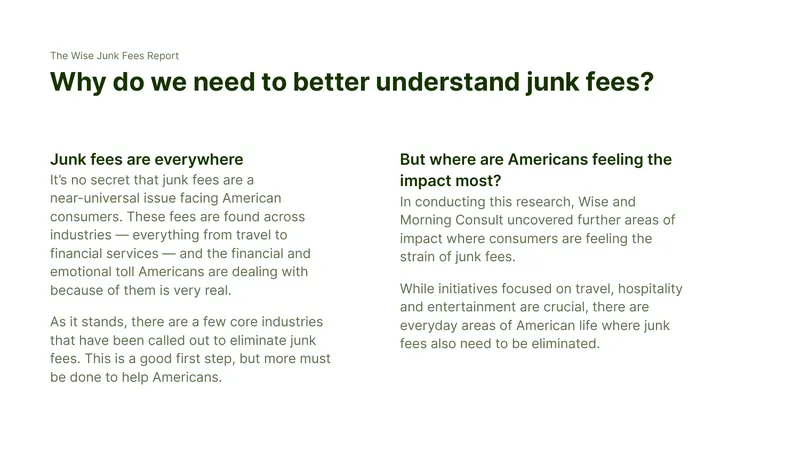 The Wise Junk Fees Report

Why do we need to better understand junk fees?

Junk fees are everywhere

It's no secret that junk fees are a near-universal issue facing American consumers. These fees are found across industries — everything from travel to financial services — and the financial and emotional toll Americans are dealing with because of them is very real.

As it stands, there are a few core industries that have been called out to eliminate junk fees. This is a good first step, but more must be done to help Americans.

But where are Americans feeling the impact most?

In conducting this research, Wise and Morning Consult uncovered further areas of impact where consumers are feeling the strain of junk fees.

While initiatives focused on travel, hospitality and entertainment are crucial, there are everyday areas of American life where junk fees also need to be eliminated.